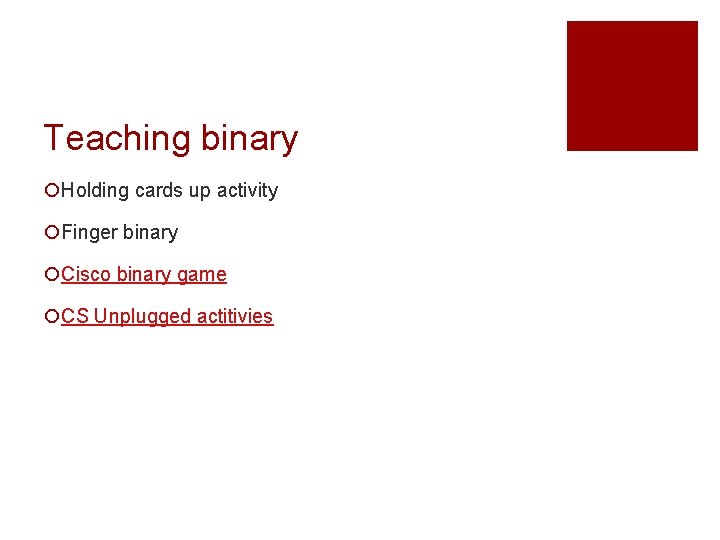 Teaching binary

Holding cards up activity

Finger binary

Cisco binary game

CS Unplugged actitivies